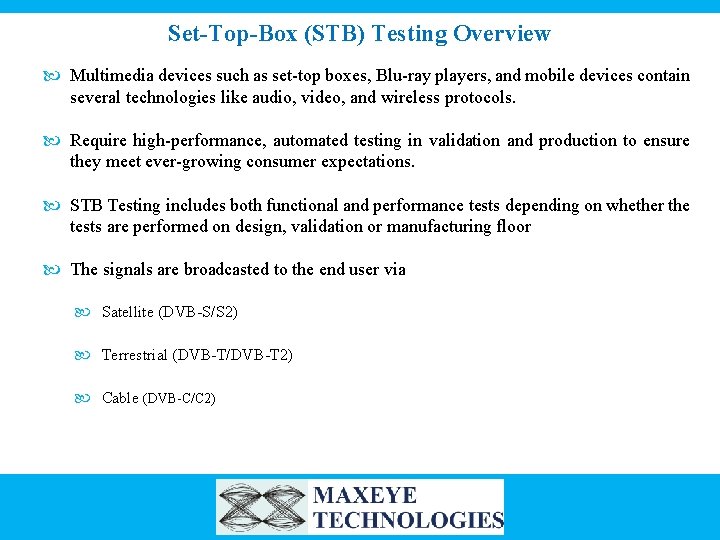 Set-Top-Box (STB) Testing Overview

Multimedia devices such as set-top boxes, Blu-ray players, and mobile devices contain several technologies like audio, video, and wireless protocols.

Require high-performance, automated testing in validation and production to ensure they meet ever-growing consumer expectations.

STB Testing includes both functional and performance tests depending on whether the tests are performed on design, validation or manufacturing floor

The signals are broadcasted to the end user via

Satellite (DVB-S/S2)

Terrestrial (DVB-T/DVB-T2)

Cable (DVB-C/C2)

MAXEYE TECHNOLOGIES